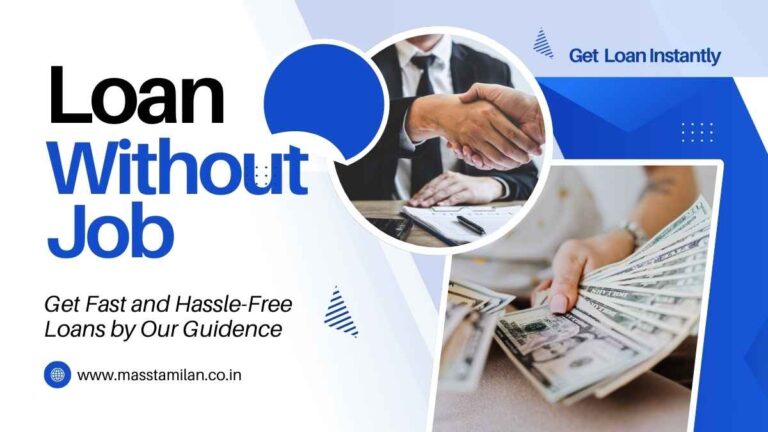 Get Loan Instantly

Loan Without Job

Get Fast and Hassle-Free Loans by Our Guidence

www.masstamilan.co.in